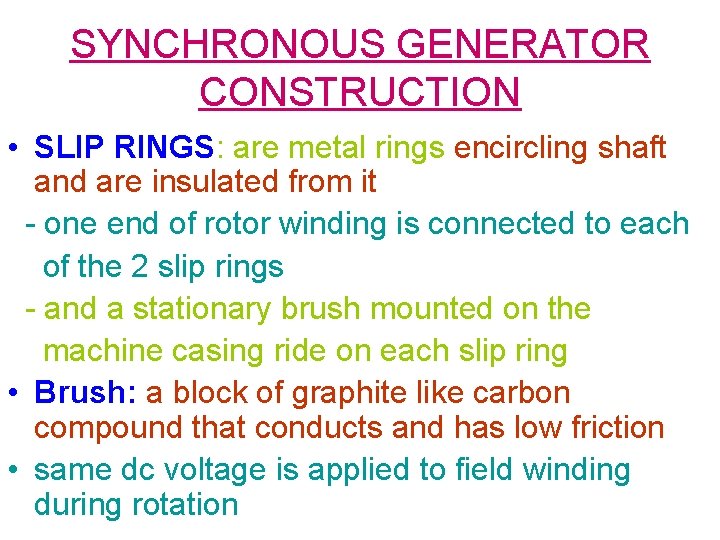 SYNCHRONOUS GENERATOR CONSTRUCTION

• SLIP RINGS: are metal rings encircling shaft and are insulated from it
- one end of rotor winding is connected to each of the 2 slip rings
- and a stationary brush mounted on the machine casing ride on each slip ring

• Brush: a block of graphite like carbon compound that conducts and has low friction

• same dc voltage is applied to field winding during rotation